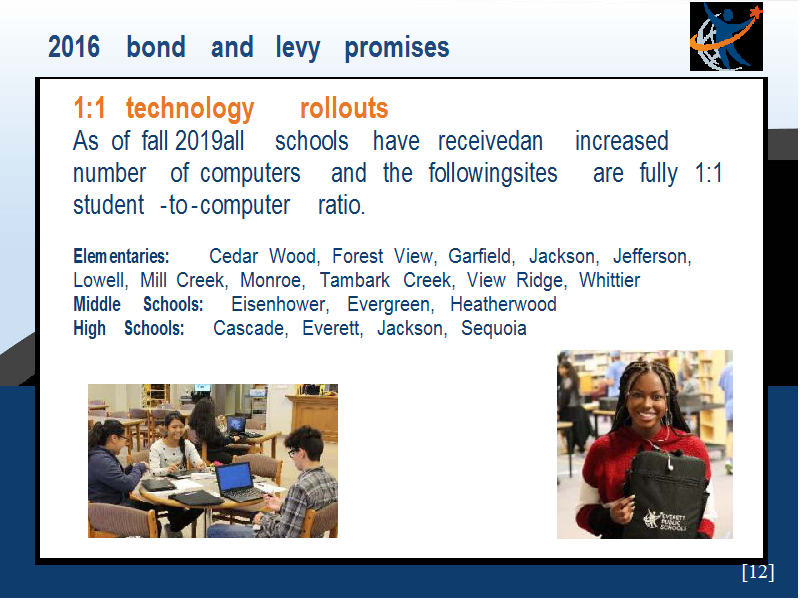 2016 bond and levy promises

1:1 technology rollouts
As of fall 2019all schools have receivedan increased number of computers and the followingsites are fully 1:1 student -to-computer ratio.

Elementaries: Cedar Wood, Forest View, Garfield, Jackson, Jefferson, Lowell, Mill Creek, Monroe, Tambark Creek, View Ridge, Whittier
Middle Schools: Eisenhower, Evergreen, Heatherwood
High Schools: Cascade, Everett, Jackson, Sequoia

EVERETT PUBLIC SCHOOLS

[12]